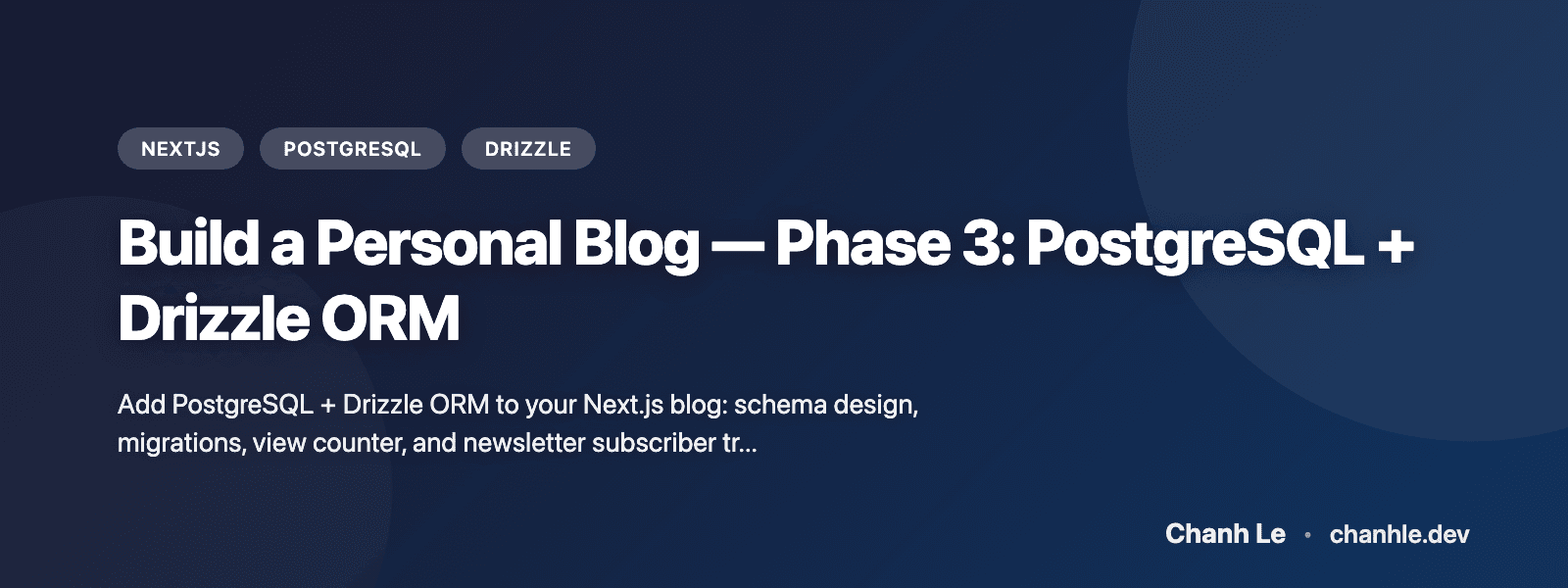 NEXTJS POSTGRESQL DRIZZLE

Build a Personal Blog — Phase 3: PostgreSQL + Drizzle ORM

Add PostgreSQL + Drizzle ORM to your Next.js blog: schema design, migrations, view counter, and newsletter subscriber tr...

Chanh Le • chanhle.dev